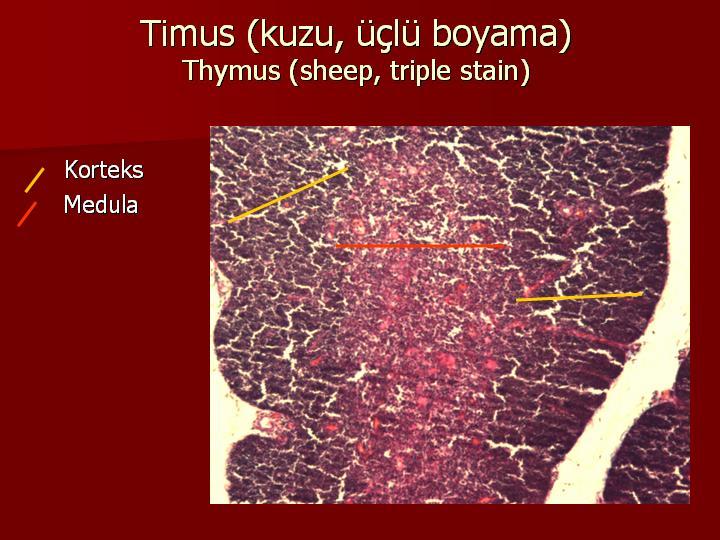 Timus (kuzu, üçlü boyama)
Thymus (sheep, triple stain)

Korteks
Medula